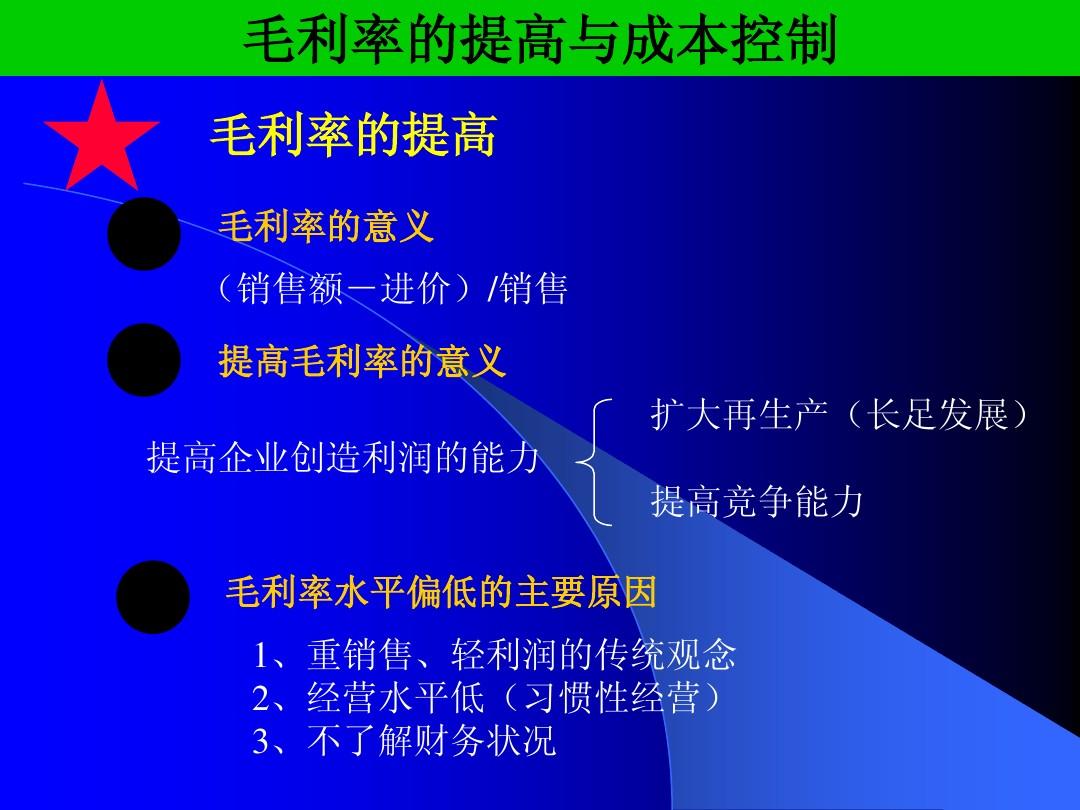 毛利率的提高与成本控制

毛利率的提高

毛利率的意义

（销售额－进价）/销售

提高毛利率的意义

提高企业创造利润的能力

扩大再生产（长足发展）

提高竞争能力

毛利率水平偏低的主要原因

1、重销售、轻利润的传统观念
2、经营水平低（习惯性经营）
3、不了解财务状况